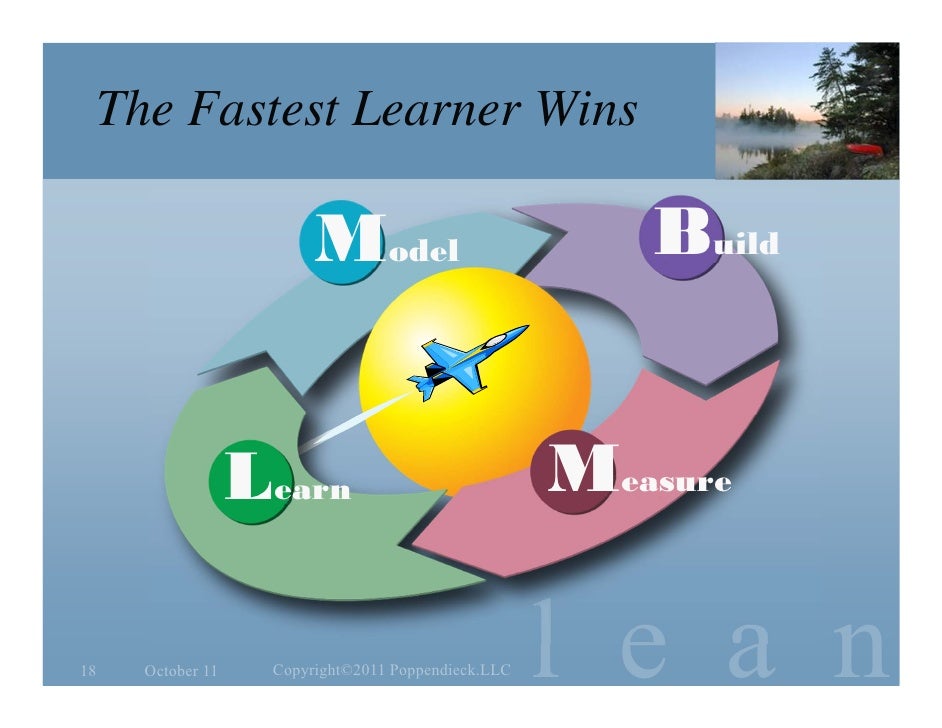 The Fastest Learner Wins

Model

Build

Learn

Measure

18 October 11 Copyright©2011 Poppendieck.LLC

l e a n